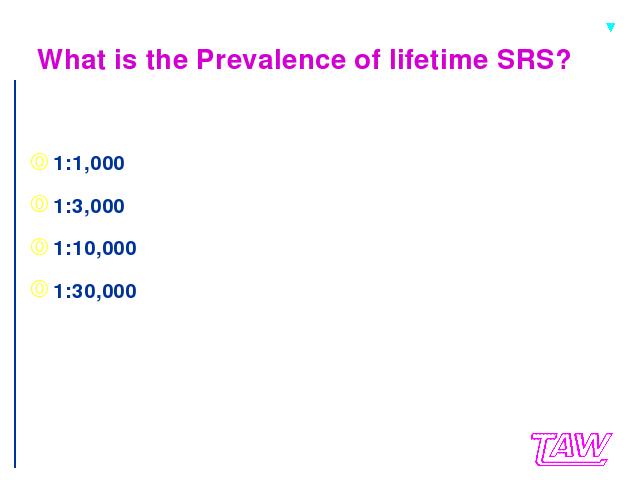 What is the Prevalence of lifetime SRS?

1:1,000

1:3,000

1:10,000

1:30,000

TAW